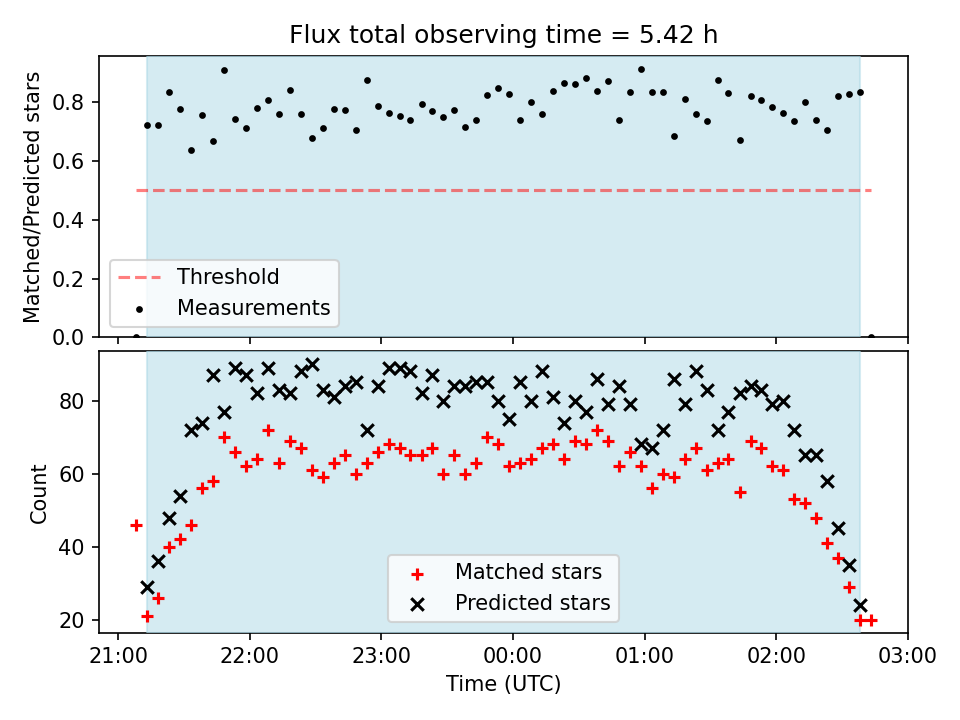 Flux total observing time = 5.42 h

Matched/Predicted stars

0.8
0.6
0.4
0.2
0.0

Threshold
Measurements

Count

80
60
40
20

Matched stars
Predicted stars

21:00 22:00 23:00 00:00 01:00 02:00 03:00

Time (UTC)